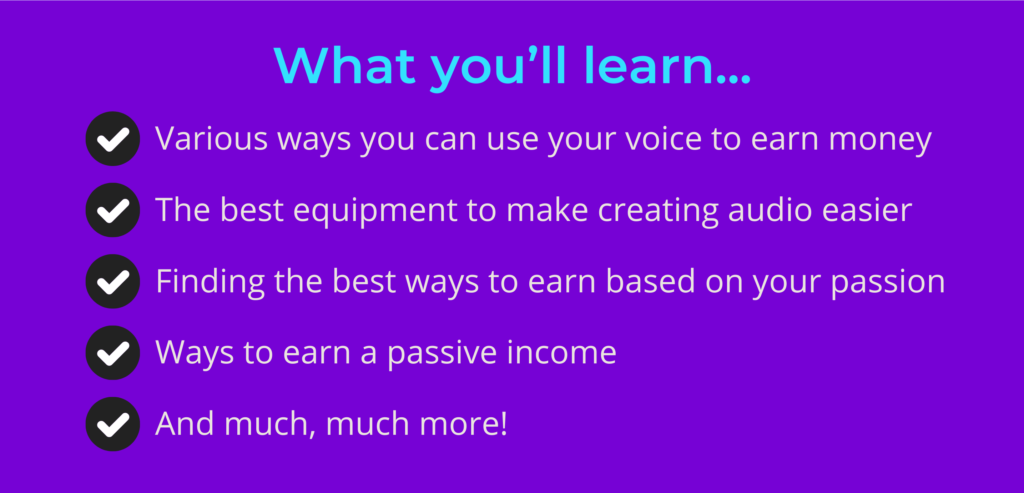 What you'll learn...

Various ways you can use your voice to earn money

The best equipment to make creating audio easier

Finding the best ways to earn based on your passion

Ways to earn a passive income

And much, much more!